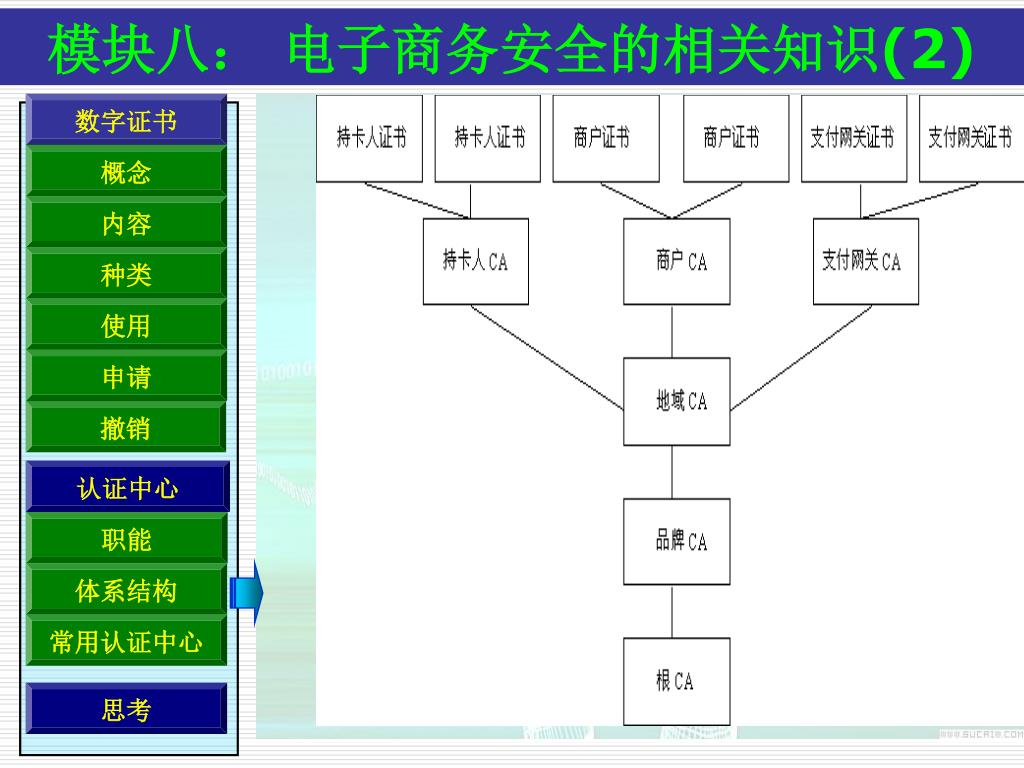 模块八： 电子商务安全的相关知识(2)

数字证书
概念
内容
种类
使用
申请
撤销
认证中心
职能
体系结构
常用认证中心
思考

持卡人证书
持卡人证书
商户证书
商户证书
支付网关证书
支付网关证书
持卡人 CA
商户 CA
支付网关 CA
地域 CA
品牌 CA
根 CA

www.sucai8.com